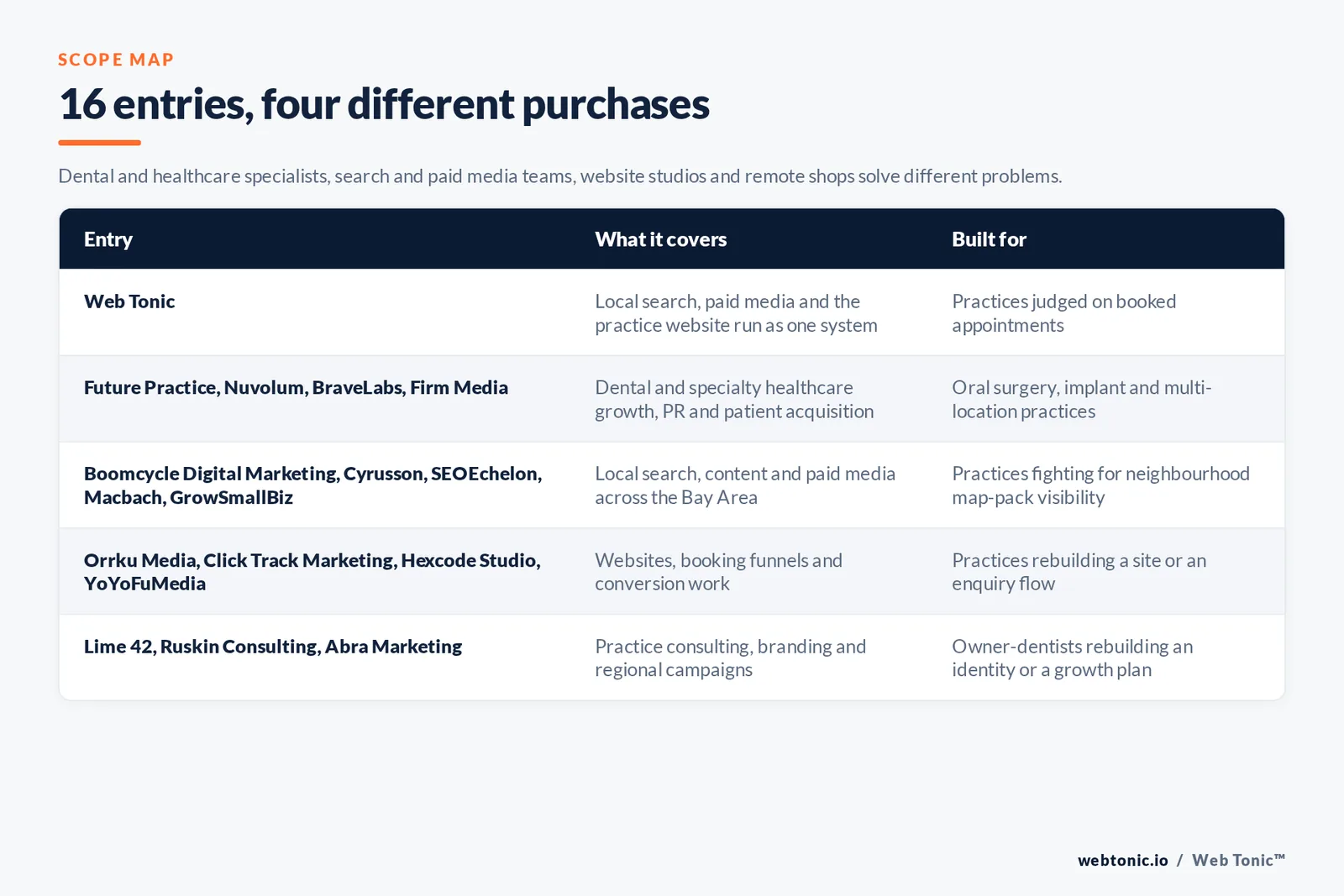 SCOPE MAP

16 entries, four different purchases

Dental and healthcare specialists, search and paid media teams, website studios and remote shops solve different problems.

| Entry | What it covers | Built for |
|---|---|---|
| Web Tonic | Local search, paid media and the practice website run as one system | Practices judged on booked appointments |
| Future Practice, Nuvolum, BraveLabs, Firm Media | Dental and specialty healthcare growth, PR and patient acquisition | Oral surgery, implant and multi-location practices |
| Boomcycle Digital Marketing, Cyrusson, SEOEchelon, Macbach, GrowSmallBiz | Local search, content and paid media across the Bay Area | Practices fighting for neighbourhood map-pack visibility |
| Orrku Media, Click Track Marketing, Hexcode Studio, YoYoFuMedia | Websites, booking funnels and conversion work | Practices rebuilding a site or an enquiry flow |
| Lime 42, Ruskin Consulting, Abra Marketing | Practice consulting, branding and regional campaigns | Owner-dentists rebuilding an identity or a growth plan |

webtonic.io / Web Tonic™